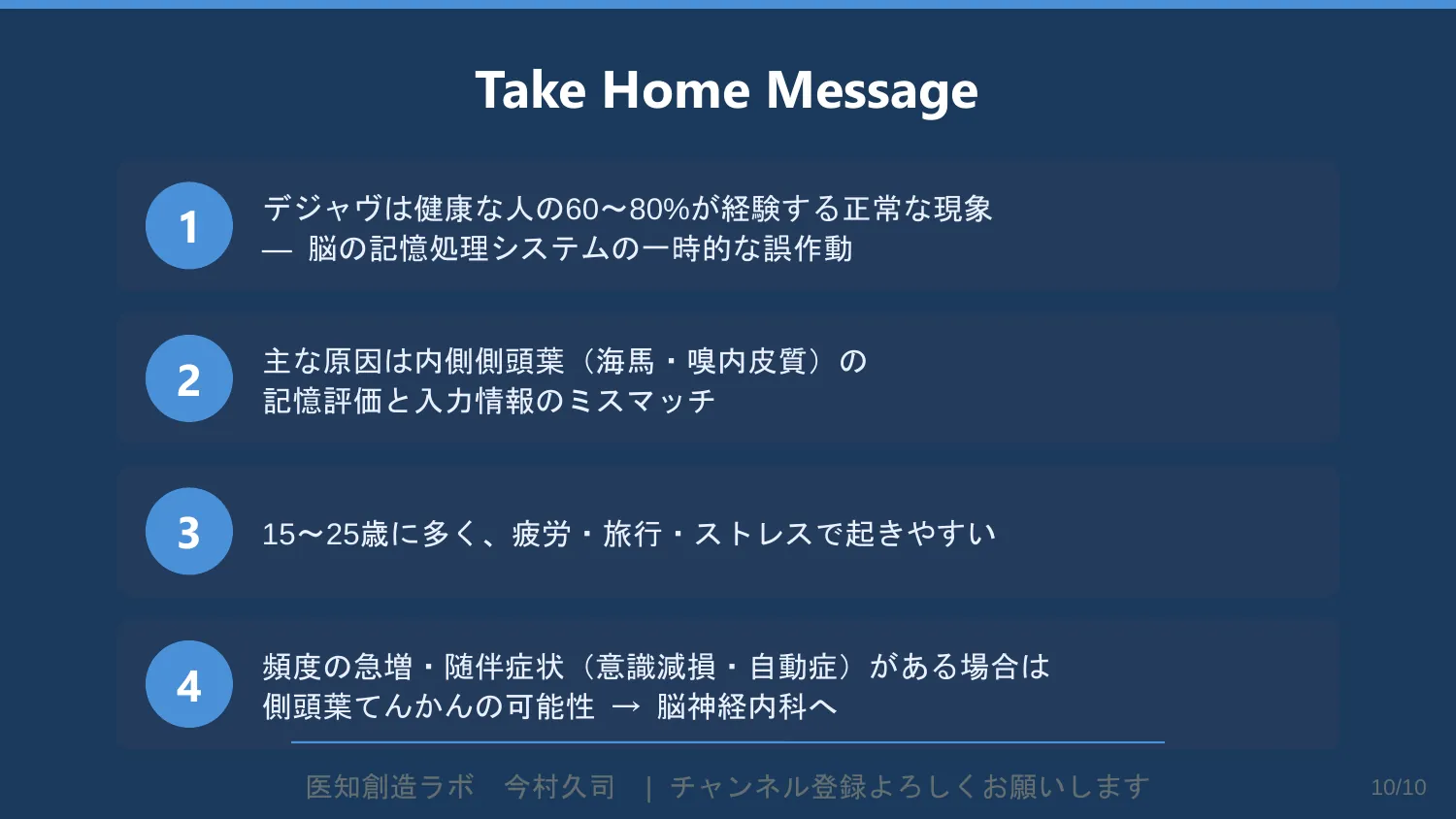 Take Home Message

1

デジャヴは健康な人の60〜80%が経験する正常な現象
— 脳の記憶処理システムの一時的な誤作動

2

主な原因は内側側頭葉（海馬・嗅内皮質）の
記憶評価と入力情報のミスマッチ

3

15〜25歳に多く、疲労・旅行・ストレスで起きやすい

4

頻度の急増・随伴症状（意識減損・自動症）がある場合は
側頭葉てんかんの可能性 → 脳神経内科へ

医知創造ラボ　今村久司　| チャンネル登録よろしくお願いします

10/10